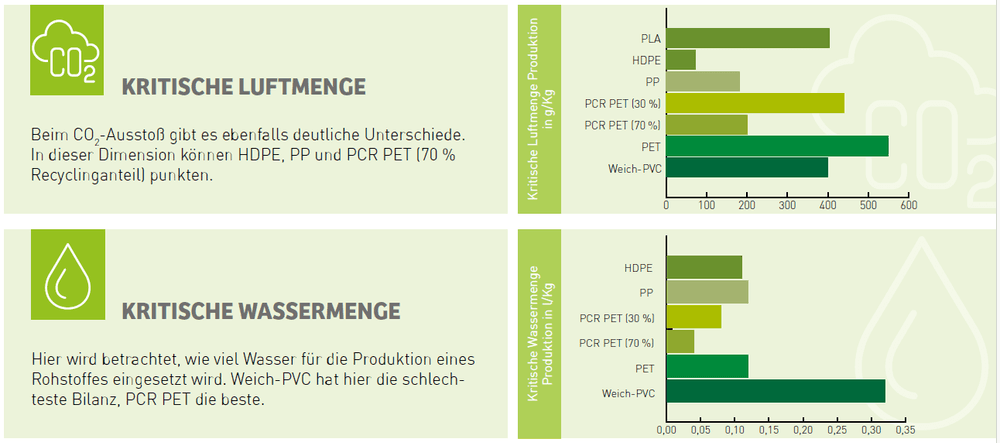 $CO_2$

KRITISCHE LUFTMENGE

Beim $CO_2$-Ausstoß gibt es ebenfalls deutliche Unterschiede. In dieser Dimension können HDPE, PP und PCR PET (70 % Recyclinganteil) punkten.

Kritische Luftmenge Produktion in g/Kg

PLA
HDPE
PP
PCR PET (30 %)
PCR PET (70 %)
PET
Weich-PVC

0 100 200 300 400 500 600

$CO_2$

KRITISCHE WASSERMENGE

Hier wird betrachtet, wie viel Wasser für die Produktion eines Rohstoffes eingesetzt wird. Weich-PVC hat hier die schlechteste Bilanz, PCR PET die beste.

Kritische Wassermenge Produktion in l/Kg

HDPE
PP
PCR PET (30 %)
PCR PET (70 %)
PET
Weich-PVC

0,00 0,05 0,10 0,15 0,20 0,25 0,30 0,35